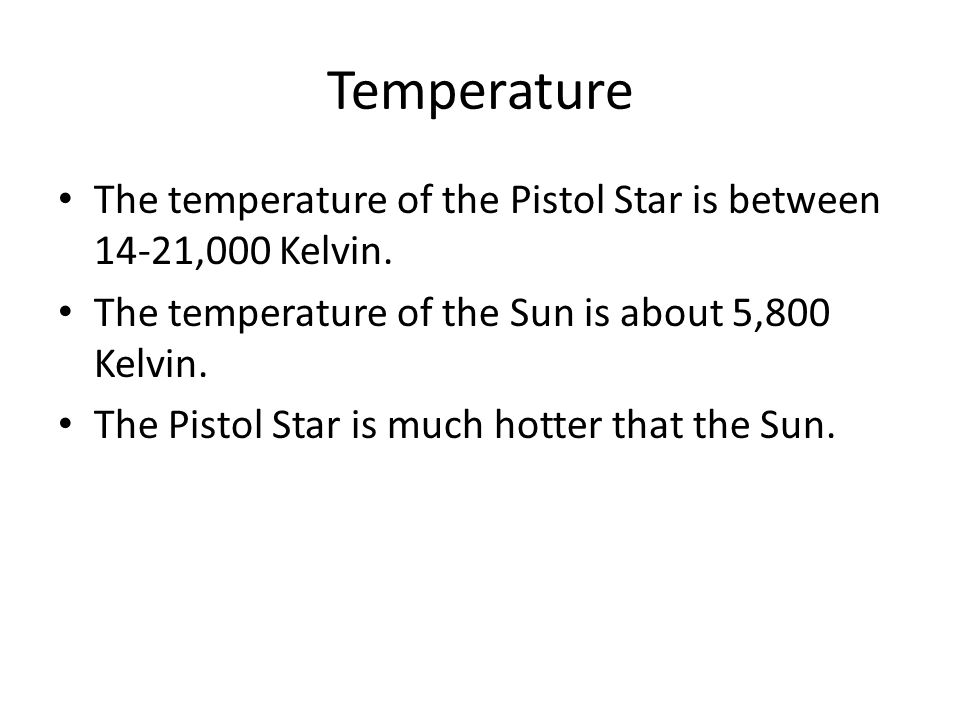 Temperature

• The temperature of the Pistol Star is between 14-21,000 Kelvin.
• The temperature of the Sun is about 5,800 Kelvin.
• The Pistol Star is much hotter that the Sun.